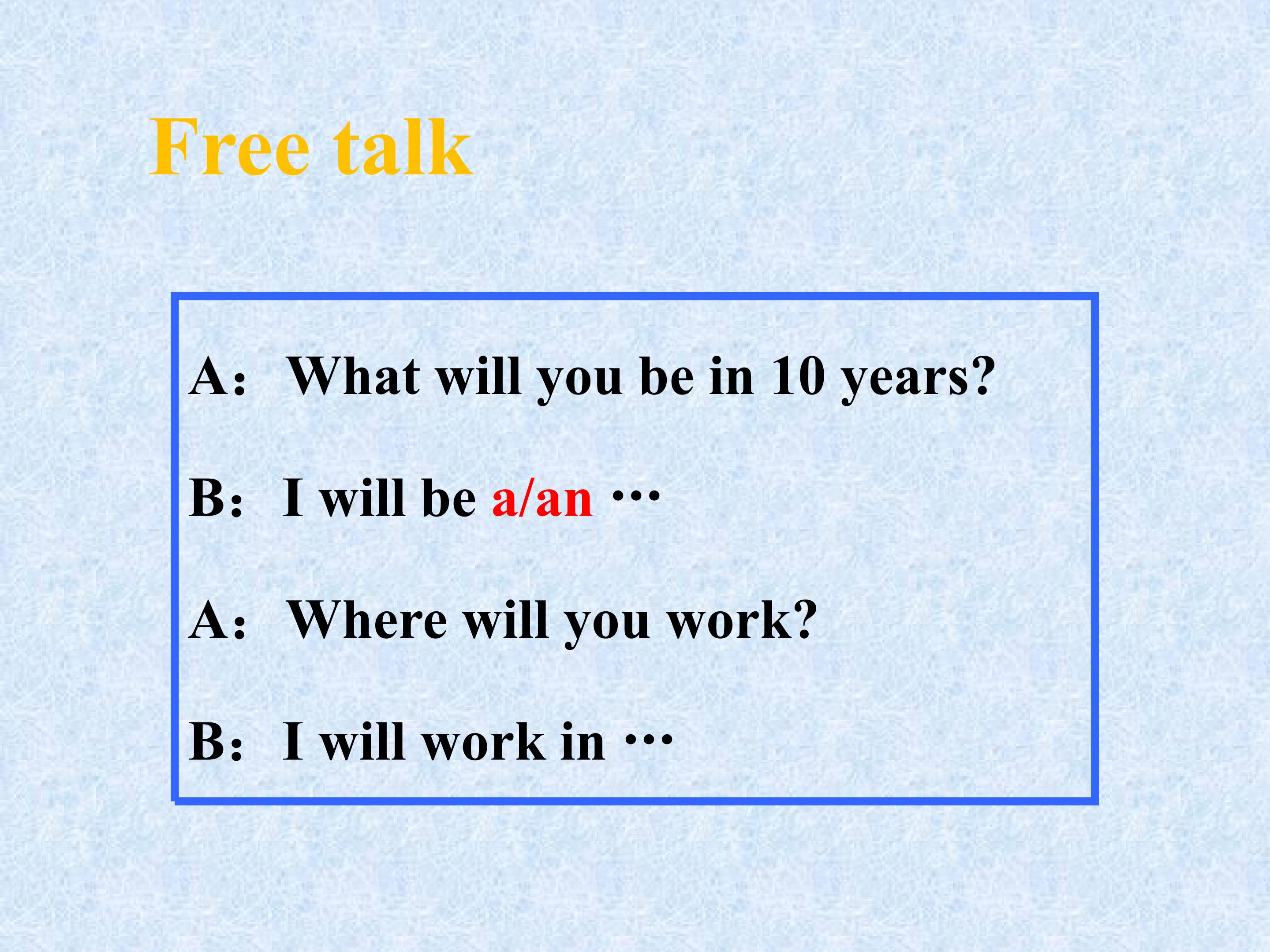 Free talk

A： What will you be in 10 years?

B： I will be a/an …

A： Where will you work?

B： I will work in …